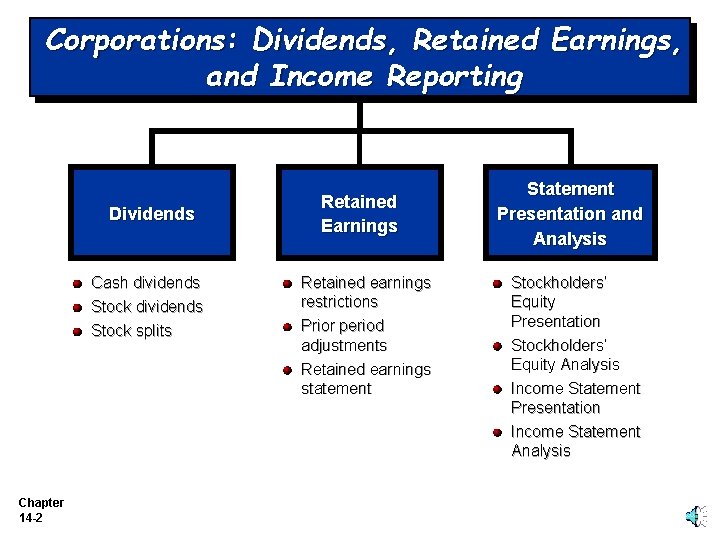 Corporations: Dividends, Retained Earnings, and Income Reporting

Dividends

- Cash dividends
- Stock dividends
- Stock splits

Retained Earnings

- Retained earnings restrictions
- Prior period adjustments
- Retained earnings statement

Statement Presentation and Analysis

- Stockholders' Equity Presentation
- Stockholders' Equity Analysis
- Income Statement Presentation
- Income Statement Analysis

Chapter 14-2